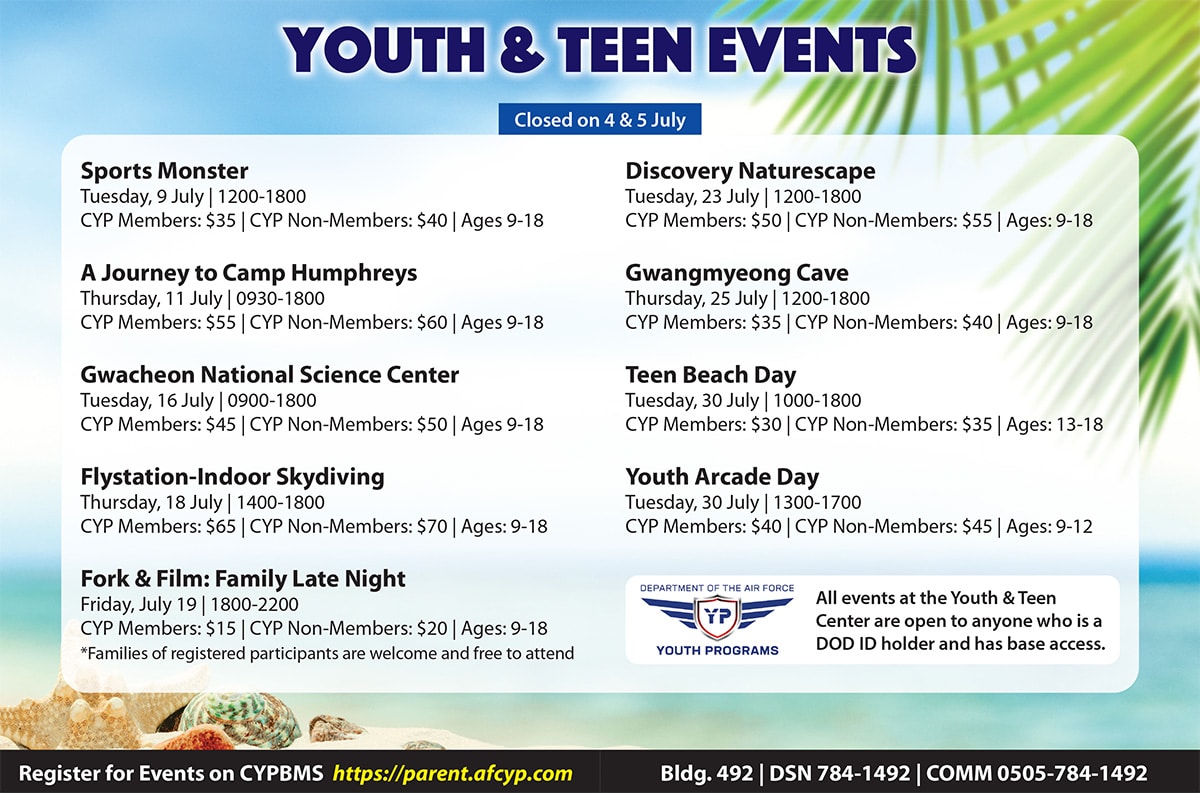 YOUTH & TEEN EVENTS

Closed on 4 & 5 July

Sports Monster
Tuesday, 9 July | 1200-1800
CYP Members: $35 | CYP Non-Members: $40 | Ages 9-18

A Journey to Camp Humphreys
Thursday, 11 July | 0930-1800
CYP Members: $55 | CYP Non-Members: $60 | Ages 9-18

Gwacheon National Science Center
Tuesday, 16 July | 0900-1800
CYP Members: $45 | CYP Non-Members: $50 | Ages 9-18

Flystation-Indoor Skydiving
Thursday, 18 July | 1400-1800
CYP Members: $65 | CYP Non-Members: $70 | Ages: 9-18

Fork & Film: Family Late Night
Friday, July 19 | 1800-2200
CYP Members: $15 | CYP Non-Members: $20 | Ages: 9-18
*Families of registered participants are welcome and free to attend

Discovery Naturescape
Tuesday, 23 July | 1200-1800
CYP Members: $50 | CYP Non-Members: $55 | Ages: 9-18

Gwangmyeong Cave
Thursday, 25 July | 1200-1800
CYP Members: $35 | CYP Non-Members: $40 | Ages: 9-18

Teen Beach Day
Tuesday, 30 July | 1000-1800
CYP Members: $30 | CYP Non-Members: $35 | Ages: 13-18

Youth Arcade Day
Tuesday, 30 July | 1300-1700
CYP Members: $40 | CYP Non-Members: $45 | Ages: 9-12

DEPARTMENT OF THE AIR FORCE
YP
YOUTH PROGRAMS

All events at the Youth & Teen Center are open to anyone who is a DOD ID holder and has base access.

Register for Events on CYPBMS https://parent.afcyp.com

Bldg. 492 | DSN 784-1492 | COMM 0505-784-1492